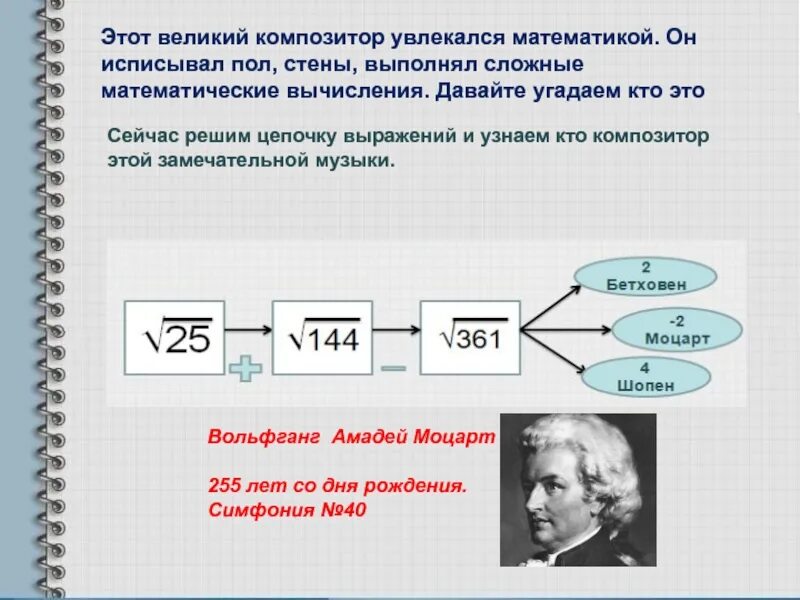 Этот великий композитор увлекался математикой. Он исписывал пол, стены, выполнял сложные математические вычисления. Давайте угадаем кто это

Сейчас решим цепочку выражений и узнаем кто композитор этой замечательной музыки.

$\sqrt{25}$ + $\sqrt{144}$ − $\sqrt{361}$

2 Бетховен

-2 Моцарт

4 Шопен

Вольфганг Амадей Моцарт

255 лет со дня рождения.
Симфония №40